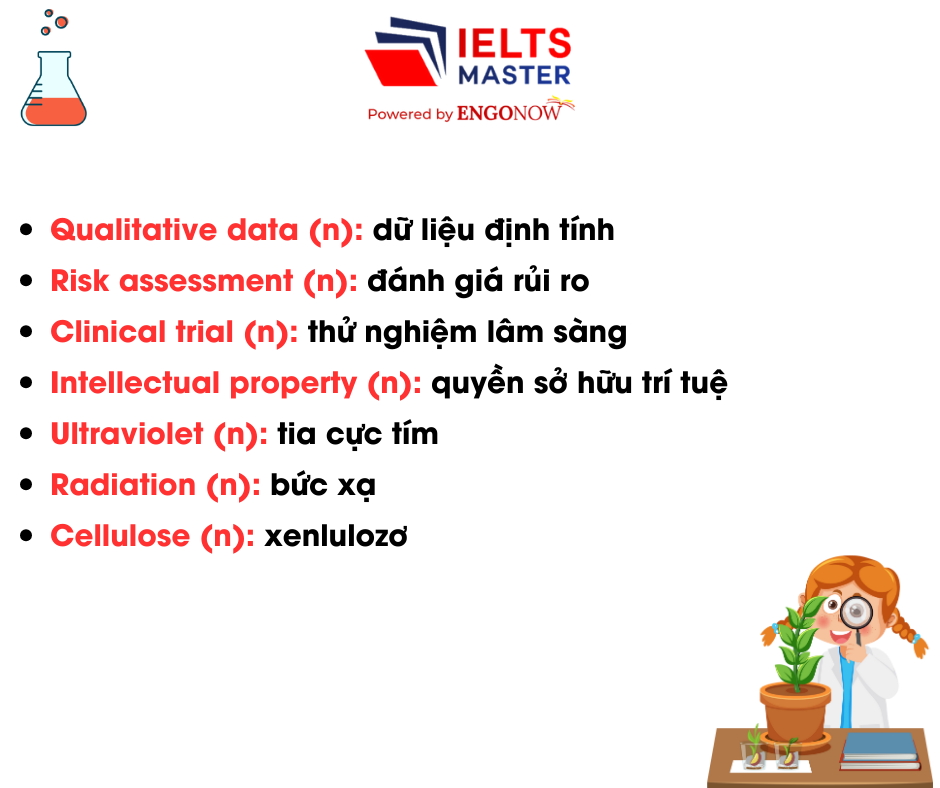 IELTS MASTER
Powered by ENGONOW

- Qualitative data (n): dữ liệu định tính
- Risk assessment (n): đánh giá rủi ro
- Clinical trial (n): thử nghiệm lâm sàng
- Intellectual property (n): quyền sở hữu trí tuệ
- Ultraviolet (n): tia cực tím
- Radiation (n): bức xạ
- Cellulose (n): xenlulozơ